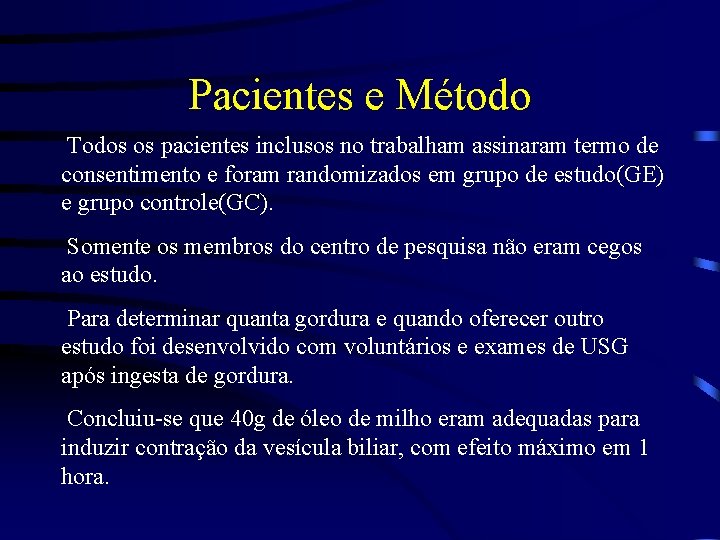 Pacientes e Método

Todos os pacientes inclusos no trabalham assinaram termo de consentimento e foram randomizados em grupo de estudo(GE) e grupo controle(GC).

Somente os membros do centro de pesquisa não eram cegos ao estudo.

Para determinar quanta gordura e quando oferecer outro estudo foi desenvolvido com voluntários e exames de USG após ingesta de gordura.

Concluiu-se que 40g de óleo de milho eram adequadas para induzir contração da vesícula biliar, com efeito máximo em 1 hora.